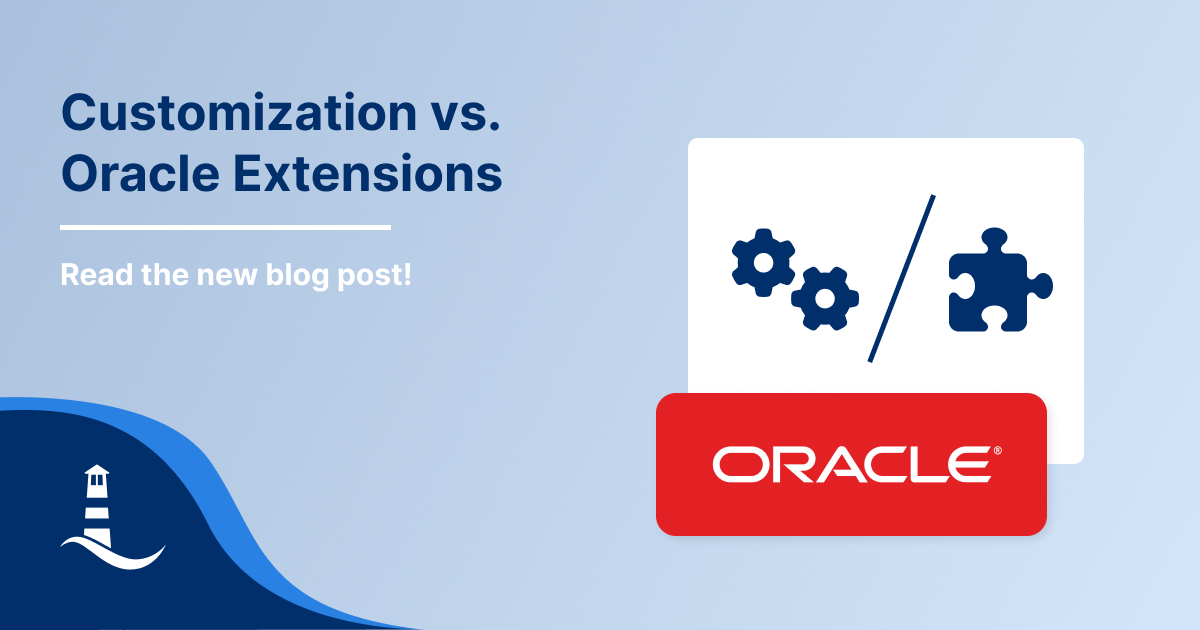 Customization vs. Oracle Extensions

Read the new blog post!

ORACLE®